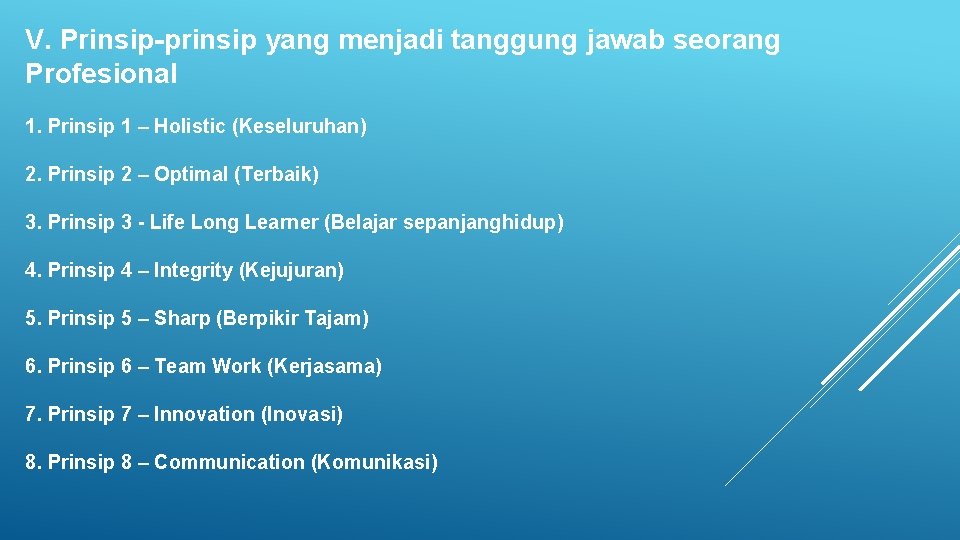 V. Prinsip-prinsip yang menjadi tanggung jawab seorang Profesional

1. Prinsip 1 – Holistic (Keseluruhan)

2. Prinsip 2 – Optimal (Terbaik)

3. Prinsip 3 - Life Long Learner (Belajar sepanjanghidup)

4. Prinsip 4 – Integrity (Kejujuran)

5. Prinsip 5 – Sharp (Berpikir Tajam)

6. Prinsip 6 – Team Work (Kerjasama)

7. Prinsip 7 – Innovation (Inovasi)

8. Prinsip 8 – Communication (Komunikasi)